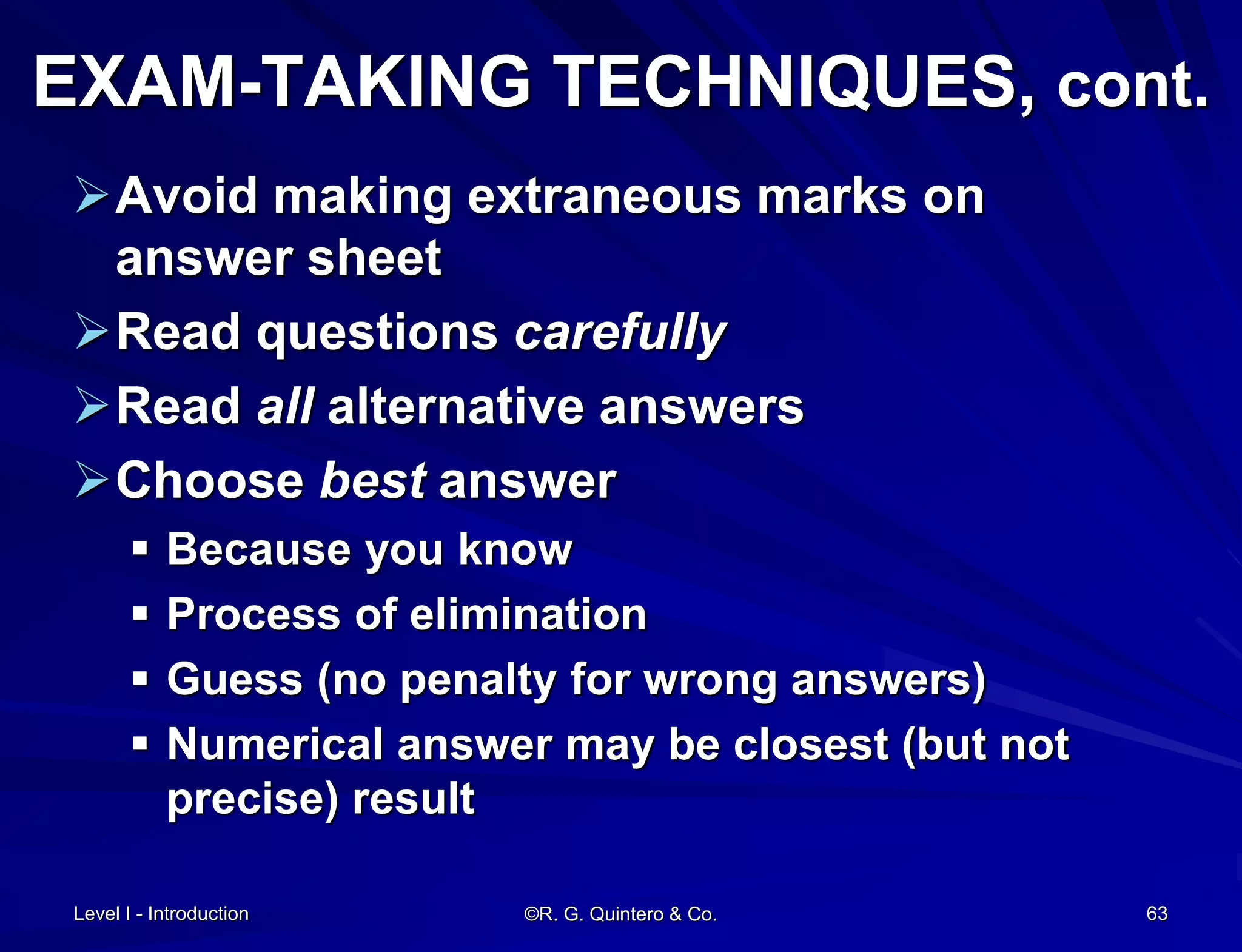 EXAM-TAKING TECHNIQUES, cont.

➢ Avoid making extraneous marks on answer sheet

➢ Read questions carefully

➢ Read all alternative answers

➢ Choose best answer

▪ Because you know

▪ Process of elimination

▪ Guess (no penalty for wrong answers)

▪ Numerical answer may be closest (but not precise) result

Level I - Introduction ©R. G. Quintero & Co. 63